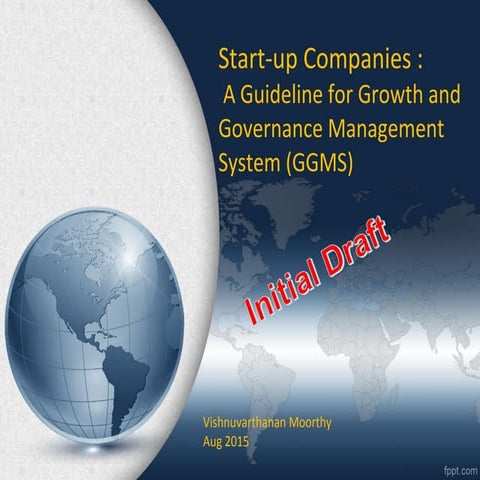 Start-up Companies :
A Guideline for Growth and Governance Management System (GGMS)

Initial Draft

Vishnuvarthanan Moorthy
Aug 2015

fppt.com